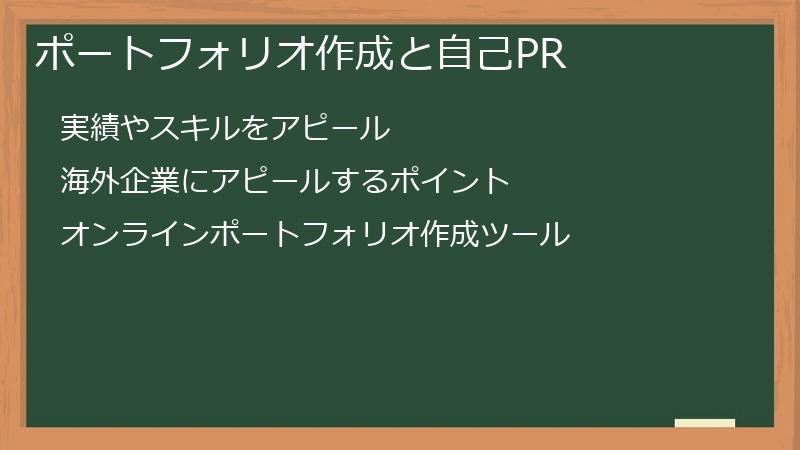 ポートフォリオ作成と自己PR

実績やスキルをアピール

海外企業にアピールするポイント

オンラインポートフォリオ作成ツール